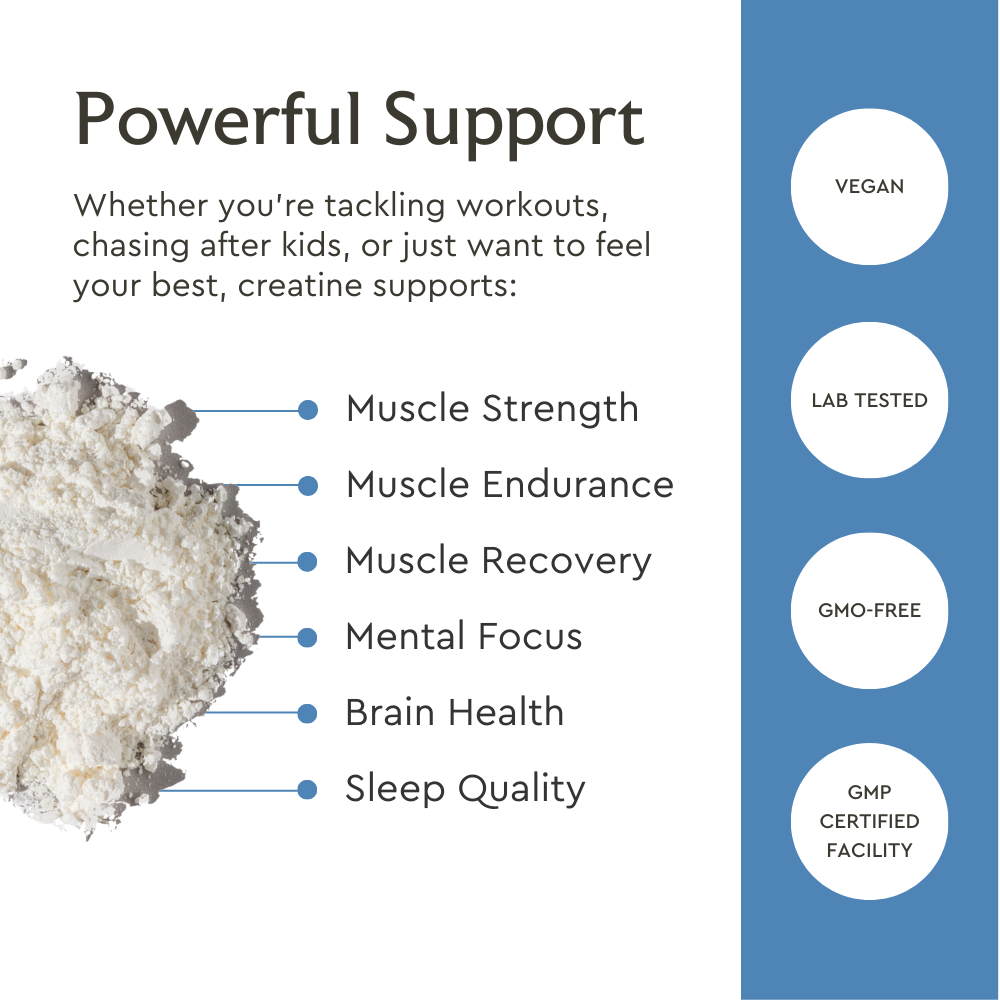 Powerful Support

Whether you're tackling workouts, chasing after kids, or just want to feel your best, creatine supports:

Muscle Strength
Muscle Endurance
Muscle Recovery
Mental Focus
Brain Health
Sleep Quality

VEGAN

LAB TESTED

GMO-FREE

GMP CERTIFIED FACILITY